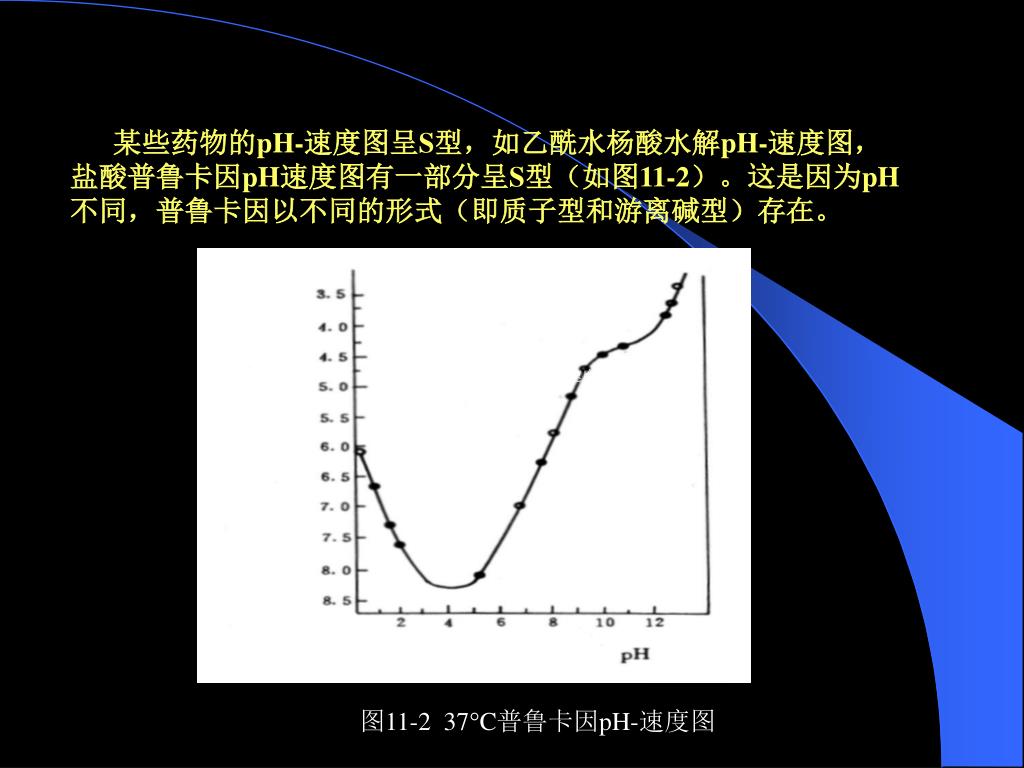 某些药物的pH-速度图呈S型，如乙酰水杨酸水解pH-速度图，盐酸普鲁卡因pH速度图有一部分呈S型（如图11-2）。这是因为pH不同，普鲁卡因以不同的形式（即质子型和游离碱型）存在。

3.5
4.0
4.5
5.0
5.5
6.0
6.5
7.0
7.5
8.0
8.5
2
4
6
8
10
12
pH

图11-2 37°C普鲁卡因pH-速度图